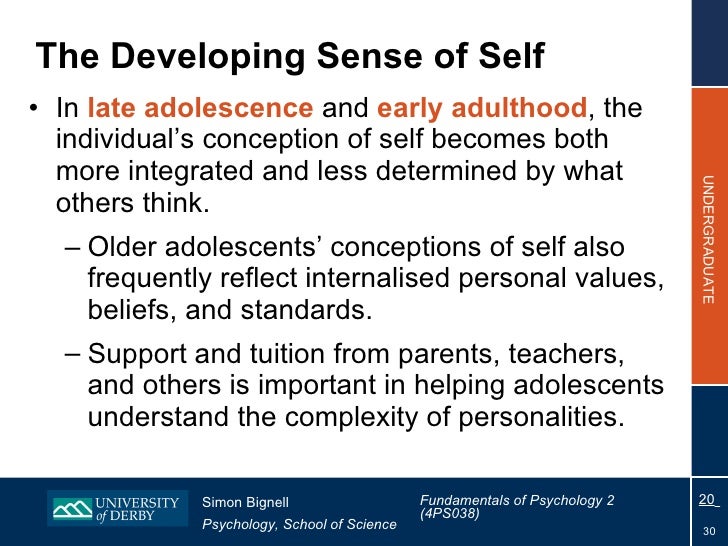 The Developing Sense of Self

• In late adolescence and early adulthood, the individual's conception of self becomes both more integrated and less determined by what others think.

– Older adolescents' conceptions of self also frequently reflect internalised personal values, beliefs, and standards.

– Support and tuition from parents, teachers, and others is important in helping adolescents understand the complexity of personalities.

UNDERGRADUATE

UNIVERSITY of DERBY

Simon Bignell
Psychology, School of Science

Fundamentals of Psychology 2 (4PS038)

20

30